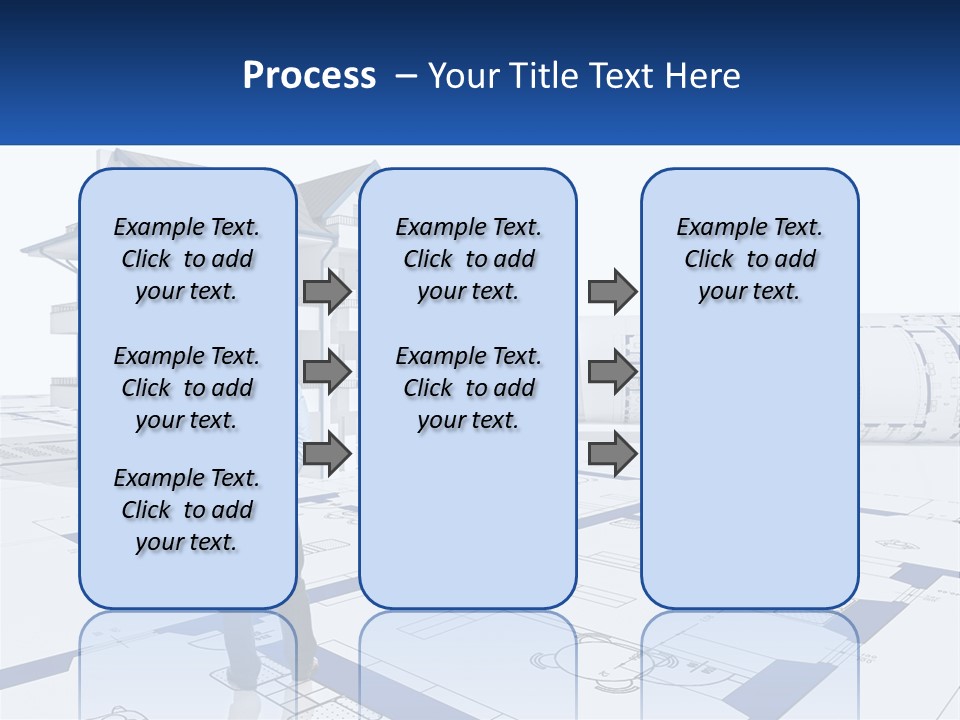 Process – Your Title Text Here

Example Text. Click to add your text.

Example Text. Click to add your text.

Example Text. Click to add your text.

Example Text. Click to add your text.

Example Text. Click to add your text.

Example Text. Click to add your text.